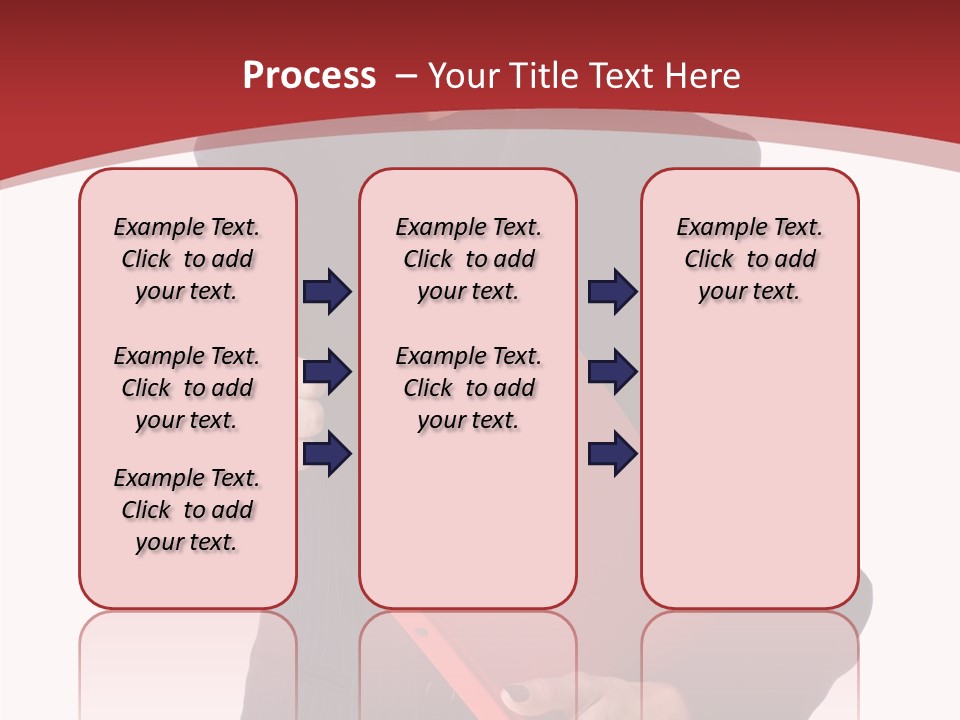 Process – Your Title Text Here

Example Text. Click to add your text.

Example Text. Click to add your text.

Example Text. Click to add your text.

Example Text. Click to add your text.

Example Text. Click to add your text.

Example Text. Click to add your text.